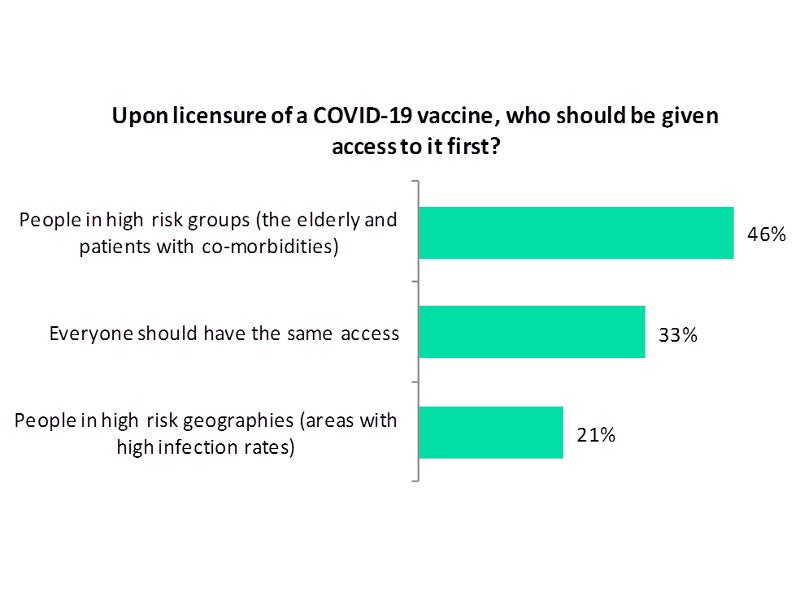 Upon licensure of a COVID-19 vaccine, who should be given access to it first?

People in high risk groups (the elderly and patients with co-morbidities)
46%

Everyone should have the same access
33%

People in high risk geographies (areas with high infection rates)
21%